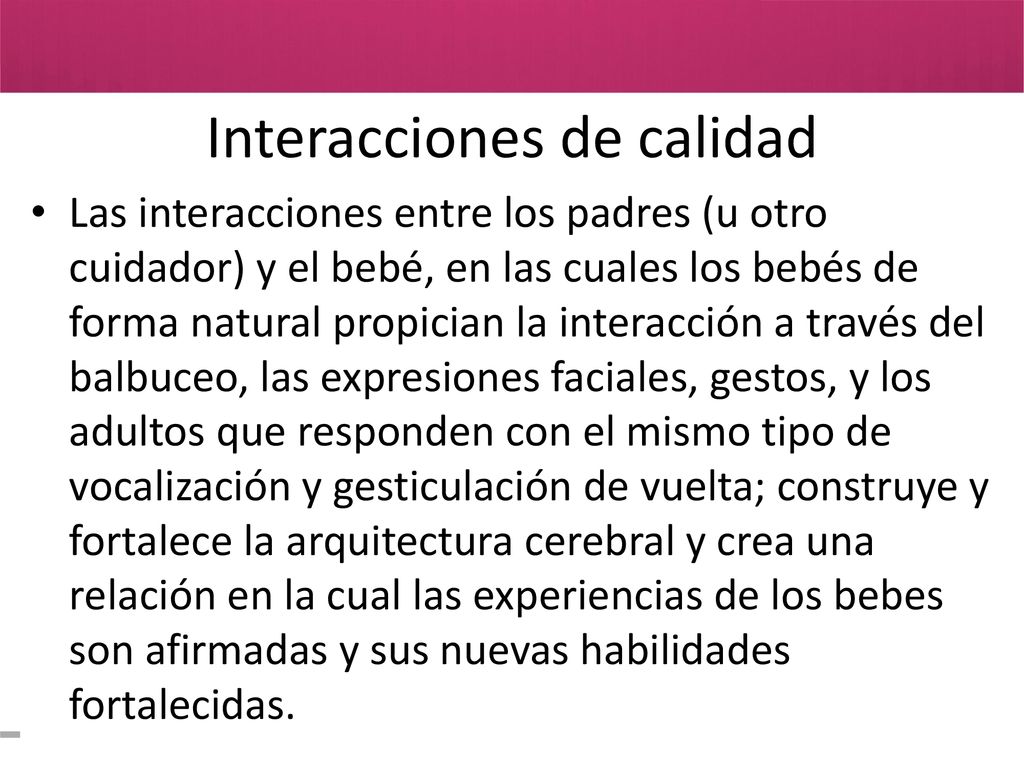 Interacciones de calidad

• Las interacciones entre los padres (u otro cuidador) y el bebé, en las cuales los bebés de forma natural propician la interacción a través del balbuceo, las expresiones faciales, gestos, y los adultos que responden con el mismo tipo de vocalización y gesticulación de vuelta; construye y fortalece la arquitectura cerebral y crea una relación en la cual las experiencias de los bebes son afirmadas y sus nuevas habilidades fortalecidas.